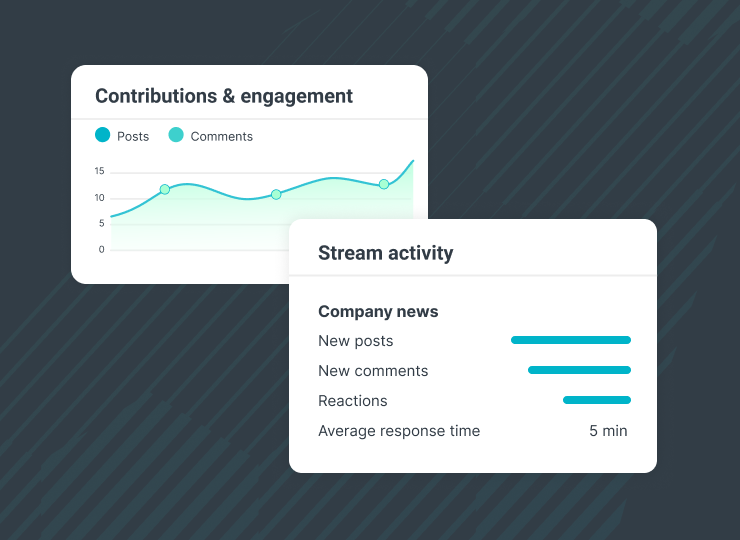 Contributions & engagement

Posts Comments

15
10
5
0

Stream activity

Company news
New posts
New comments
Reactions
Average response time 5 min